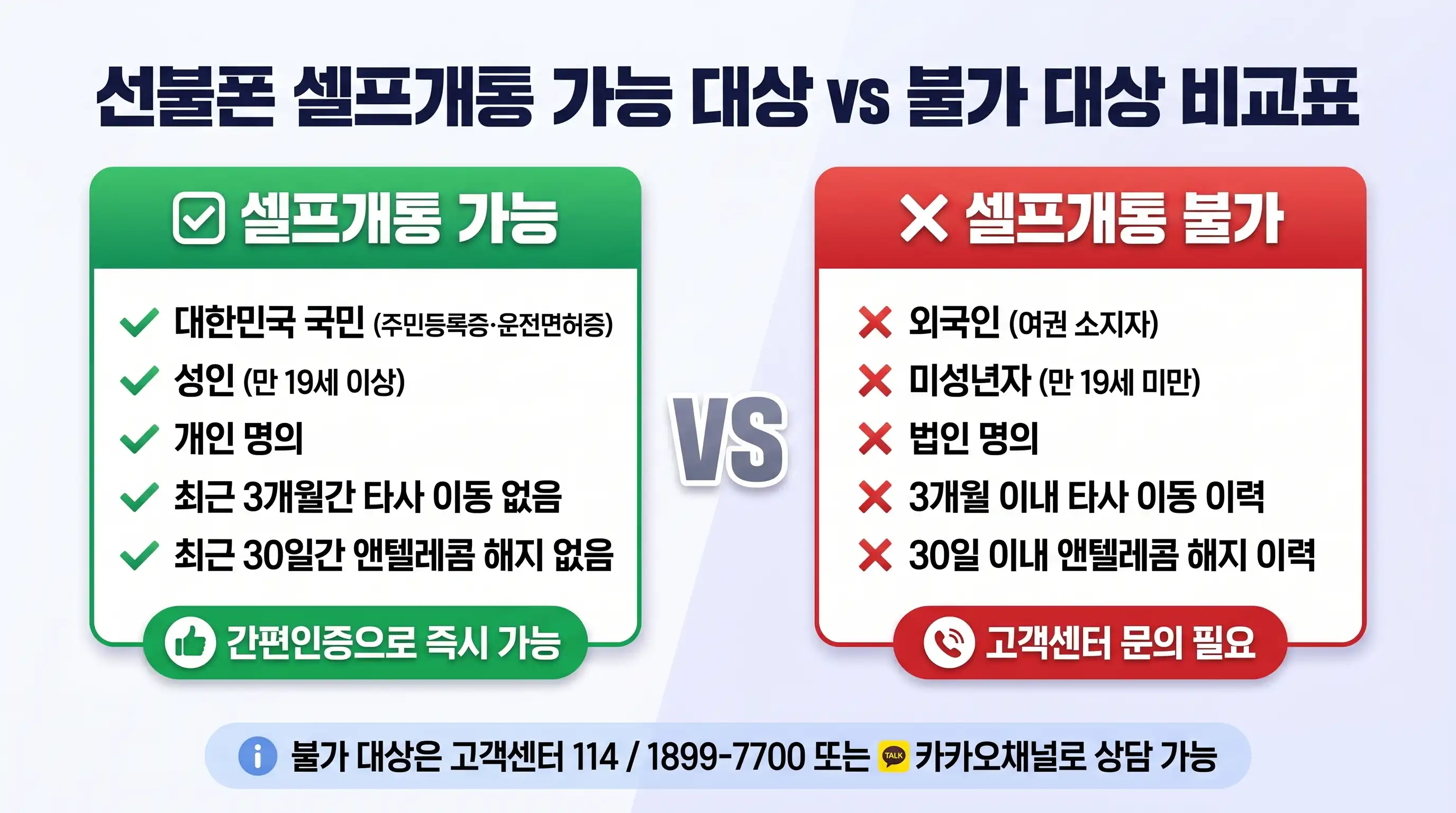 선불폰 셀프개통 가능 대상 vs 불가 대상 비교표

셀프개통 가능

대한민국 국민 (주민등록증·운전면허증)
성인 (만 19세 이상)
개인 명의
최근 3개월간 타사 이동 없음
최근 30일간 앤텔레콤 해지 없음

간편인증으로 즉시 가능

VS

셀프개통 불가

외국인 (여권 소지자)
미성년자 (만 19세 미만)
법인 명의
3개월 이내 타사 이동 이력
30일 이내 앤텔레콤 해지 이력

고객센터 문의 필요

불가 대상은 고객센터 114 / 1899-7700 또는 TALK 카카오채널로 상담 가능